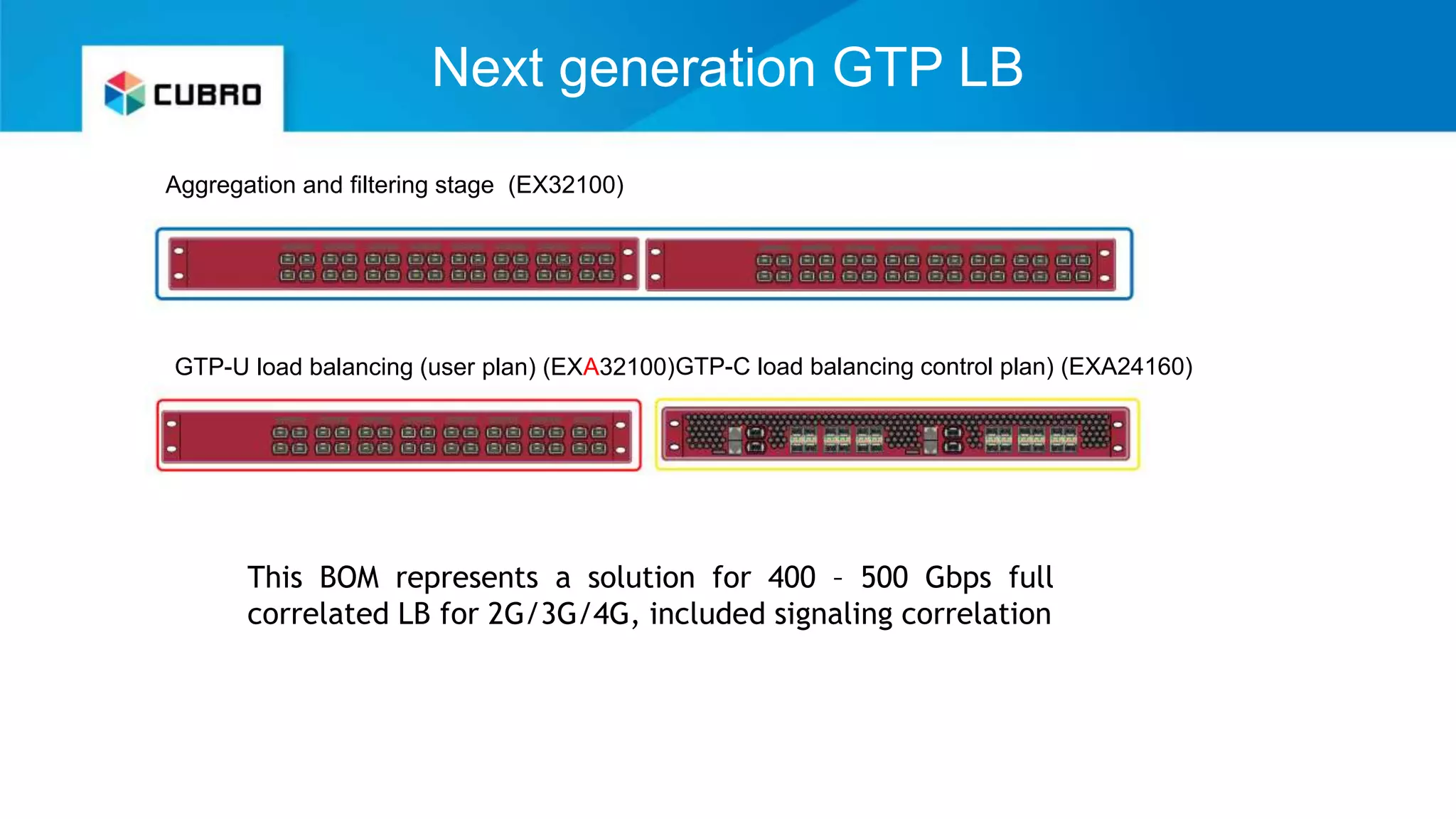 CUBRO

Next generation GTP LB

Aggregation and filtering stage (EX32100)

GTP-U load balancing (user plan) (EXA32100)GTP-C load balancing control plan) (EXA24160)

This BOM represents a solution for 400 – 500 Gbps full correlated LB for 2G/3G/4G, included signaling correlation